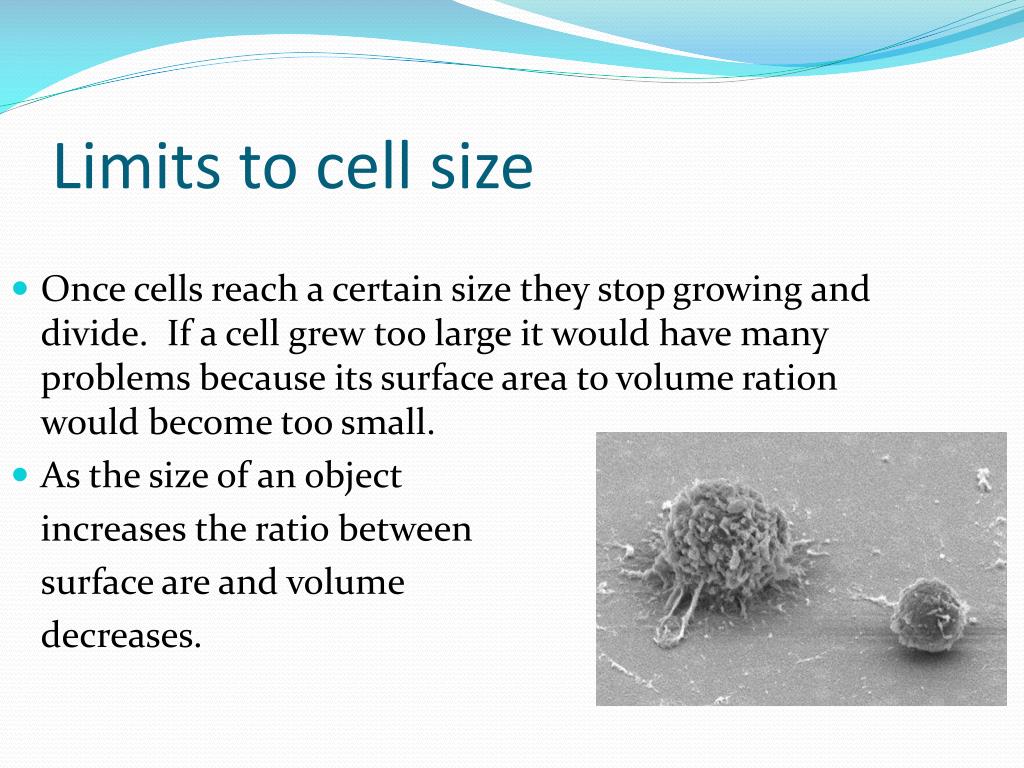 Limits to cell size

Once cells reach a certain size they stop growing and divide.  If a cell grew too large it would have many problems because its surface area to volume ration would become too small.

As the size of an object increases the ratio between surface are and volume decreases.